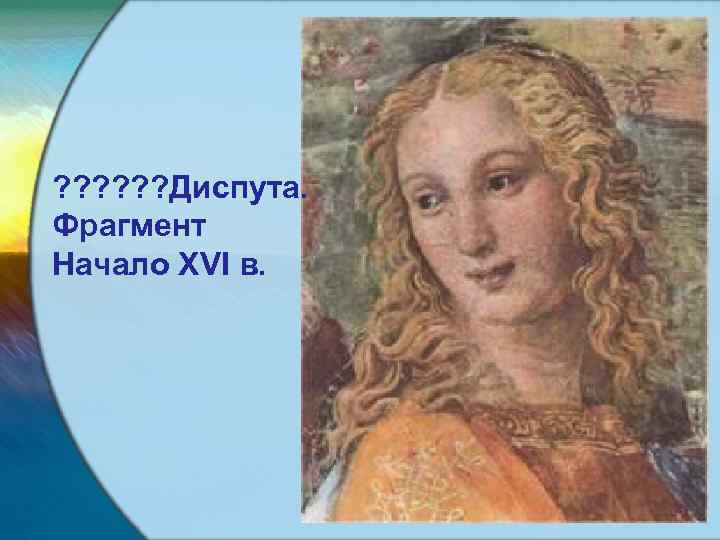 ??????Диспута.
Фрагмент
Начало XVI в.